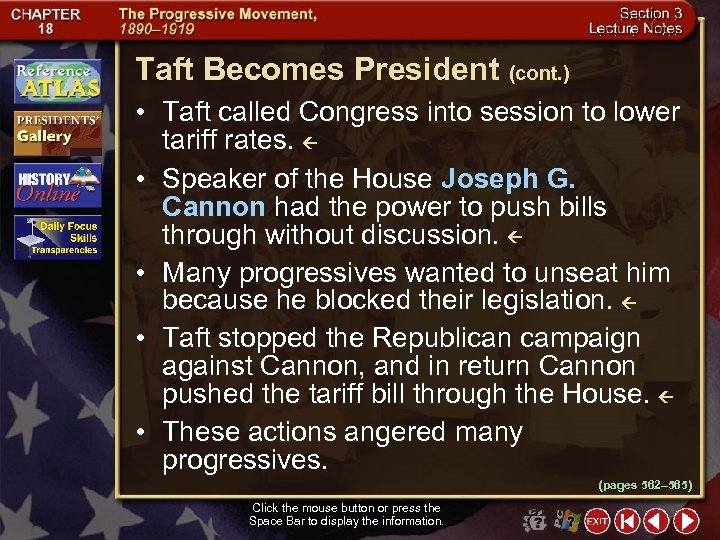 CHAPTER 18

The Progressive Movement, 1890–1919

Section 3 Lecture Notes

Reference ATLAS

PRESIDENTS' Gallery

HISTORY Online

Daily Focus Skills Transparencies

Taft Becomes President (cont.)

• Taft called Congress into session to lower tariff rates. ←

• Speaker of the House Joseph G. Cannon had the power to push bills through without discussion. ←

• Many progressives wanted to unseat him because he blocked their legislation. ←

• Taft stopped the Republican campaign against Cannon, and in return Cannon pushed the tariff bill through the House. ←

• These actions angered many progressives.

(pages 562–565)

Click the mouse button or press the Space Bar to display the information.

EXIT